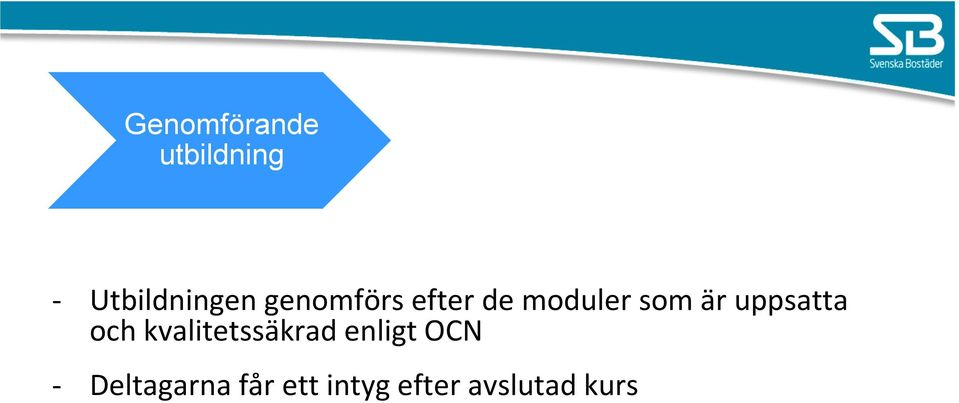 SB
Svenska Bostäder

Genomförande utbildning

- Utbildningen genomförs efter de moduler som är uppsatta och kvalitetssäkrad enligt OCN

- Deltagarna får ett intyg efter avslutad kurs